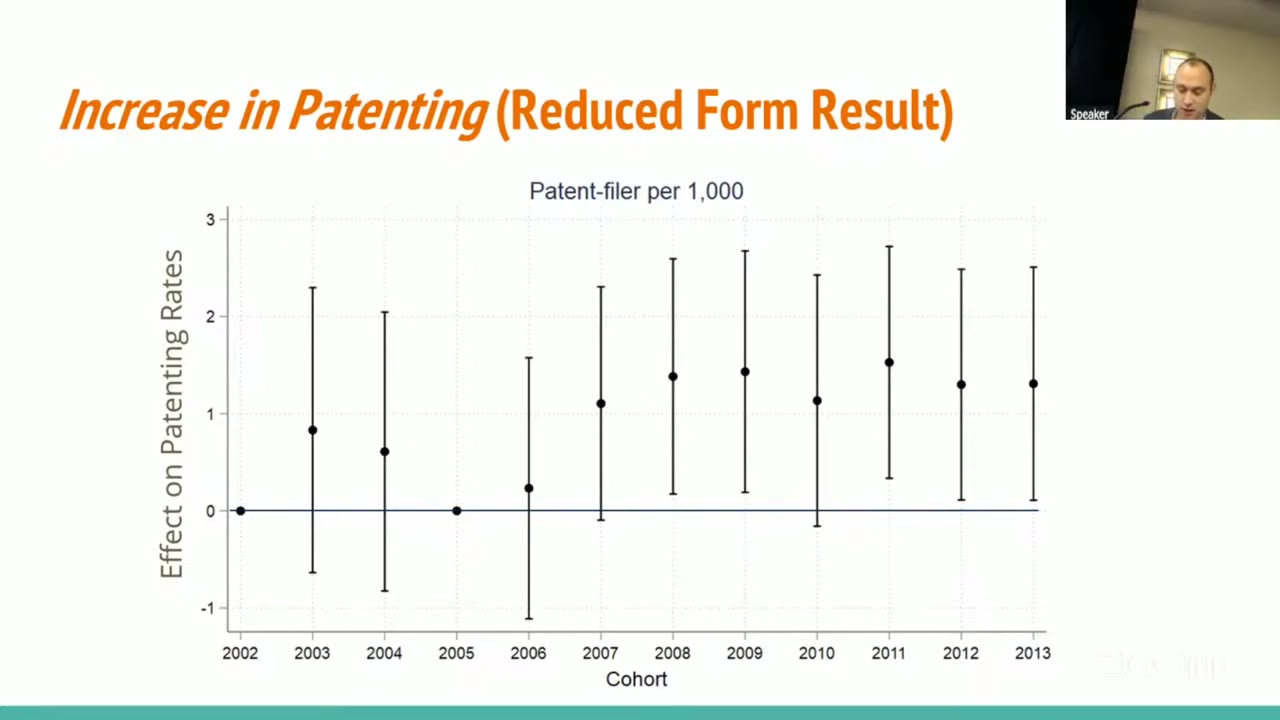 Increase in Patenting (Reduced Form Result)

Speaker

Patent-filer per 1,000

Effect on Patenting Rates

3
2
1
0
-1

2002
2003
2004
2005
2006
2007
2008
2009
2010
2011
2012
2013

Cohort